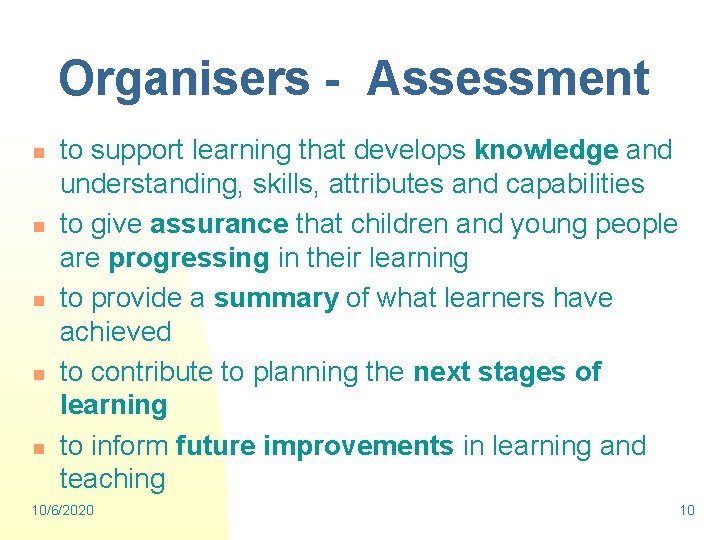 Organisers - Assessment

- to support learning that develops knowledge and understanding, skills, attributes and capabilities
- to give assurance that children and young people are progressing in their learning
- to provide a summary of what learners have achieved
- to contribute to planning the next stages of learning
- to inform future improvements in learning and teaching

10/6/2020

10